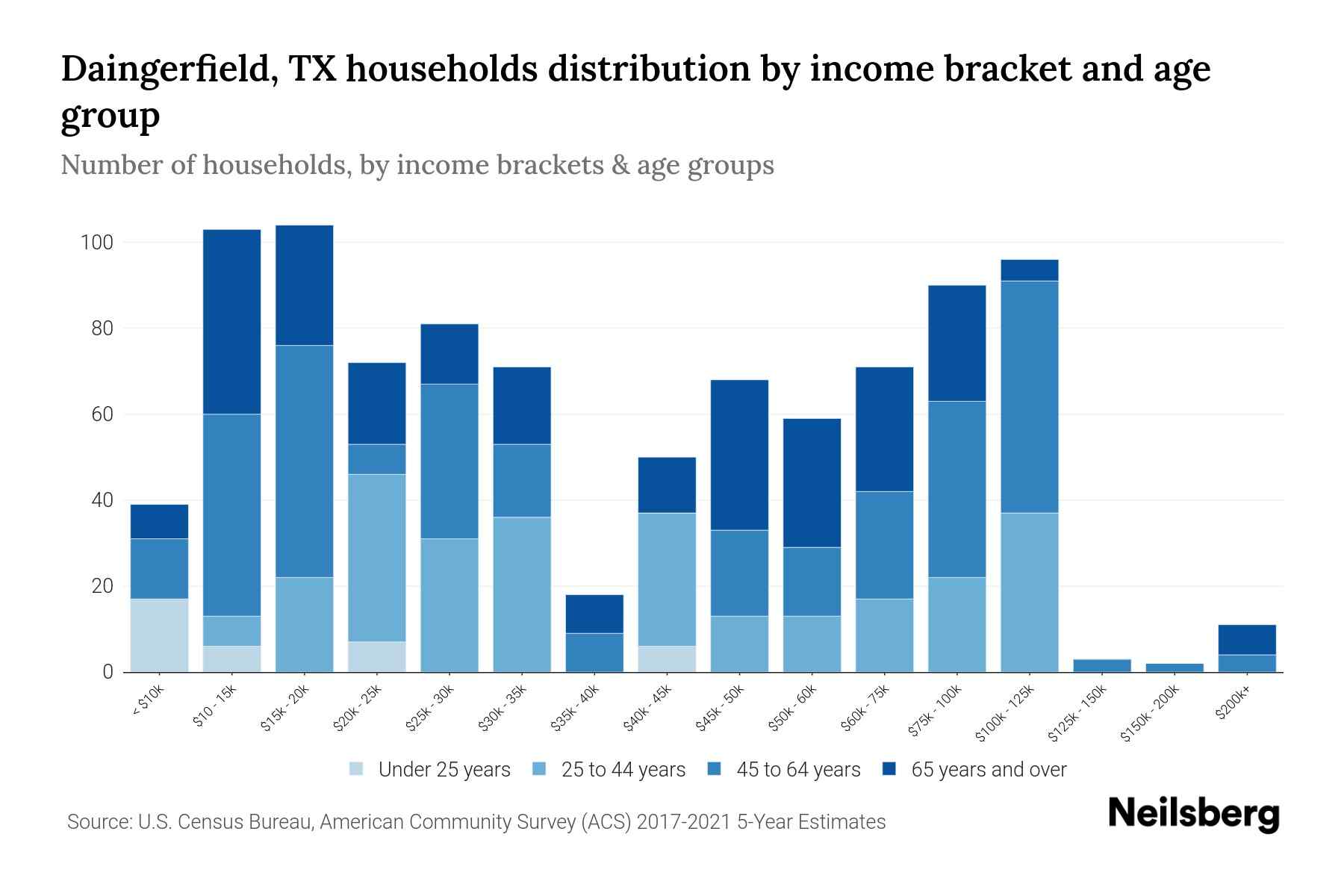 Daingerfield, TX households distribution by income bracket and age group

Number of households, by income brackets & age groups

100
80
60
40
20
0

< $10k
$10 - 15k
$15k - 20k
$20k - 25k
$25k - 30k
$30k - 35k
$35k - 40k
$40k - 45k
$45k - 50k
$50k - 60k
$60k - 75k
$75k - 100k
$100k - 125k
$125k - 150k
$150k - 200k
$200k+

Under 25 years
25 to 44 years
45 to 64 years
65 years and over

Source: U.S. Census Bureau, American Community Survey (ACS) 2017-2021 5-Year Estimates

Neilsberg